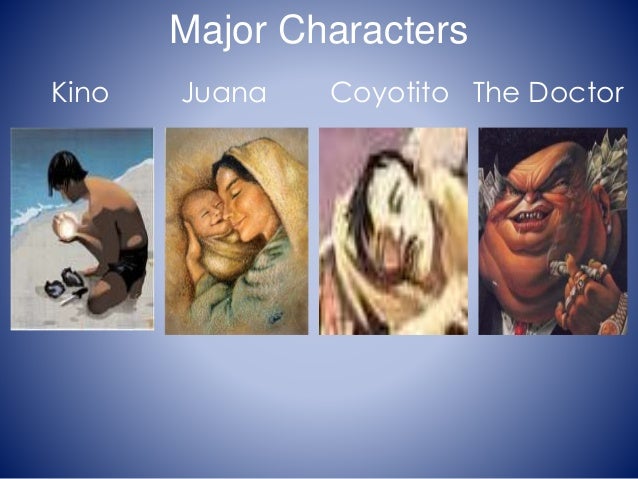 Major Characters

Kino

Juana

Coyotito

The Doctor